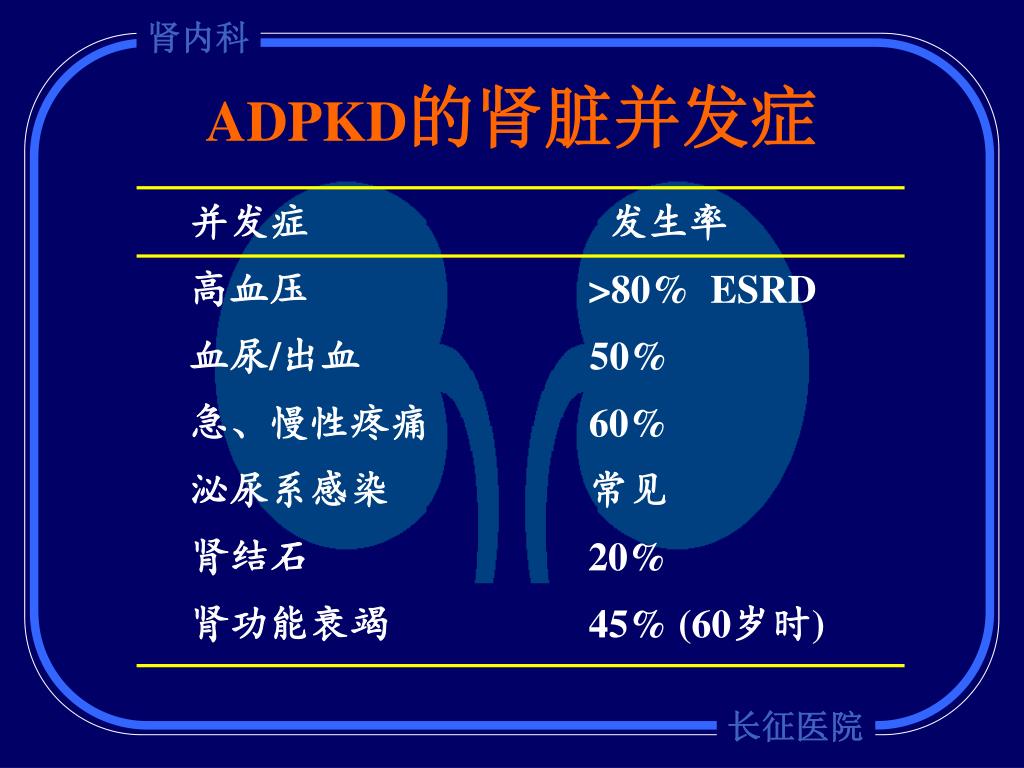 肾内科

ADPKD的肾脏并发症

| 并发症 | 发生率 |
|---|---|
| 高血压 | >80%  ESRD |
| 血尿/出血 | 50% |
| 急、慢性疼痛 | 60% |
| 泌尿系感染 | 常见 |
| 肾结石 | 20% |
| 肾功能衰竭 | 45% (60岁时) |

长征医院